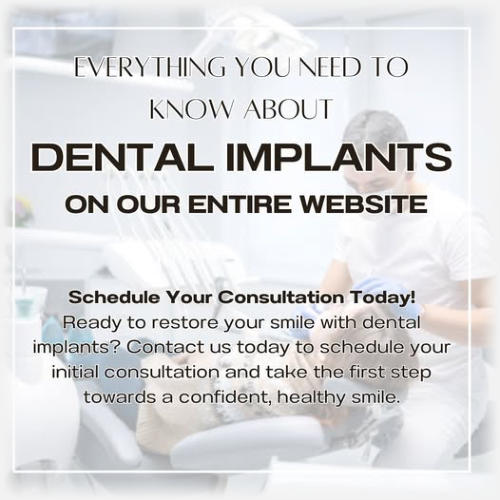 EVERYTHING YOU NEED TO KNOW ABOUT

DENTAL IMPLANTS

ON OUR ENTIRE WEBSITE

Schedule Your Consultation Today!
Ready to restore your smile with dental implants? Contact us today to schedule your initial consultation and take the first step towards a confident, healthy smile.